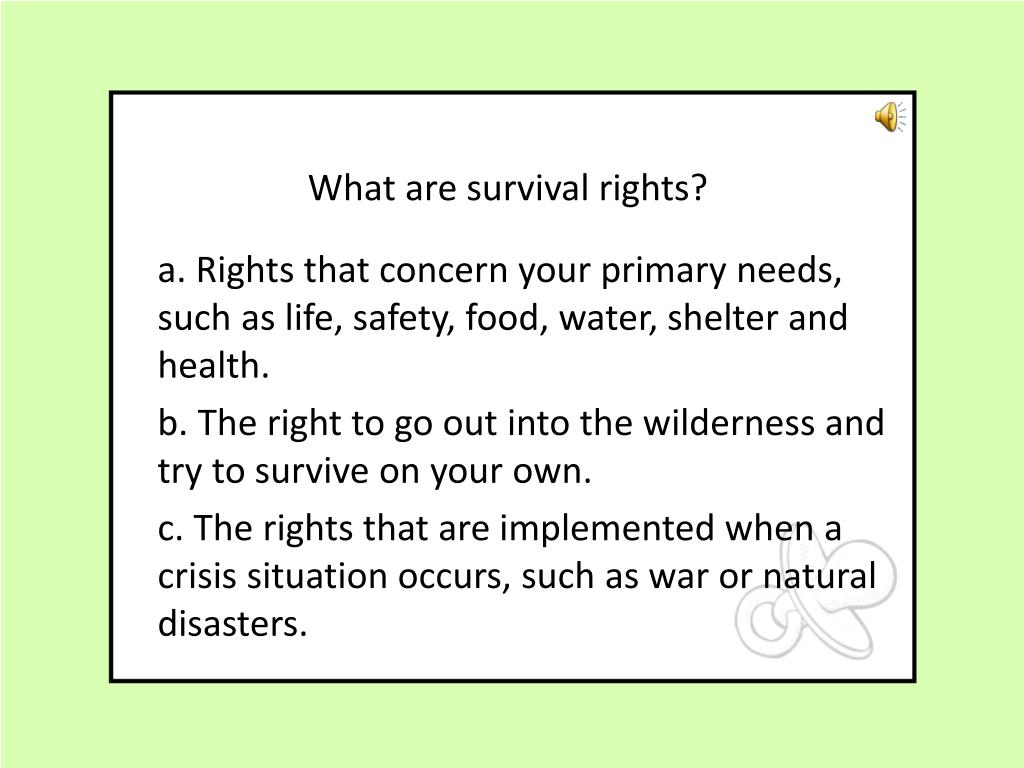 What are survival rights?

a. Rights that concern your primary needs, such as life, safety, food, water, shelter and health.

b. The right to go out into the wilderness and try to survive on your own.

c. The rights that are implemented when a crisis situation occurs, such as war or natural disasters.